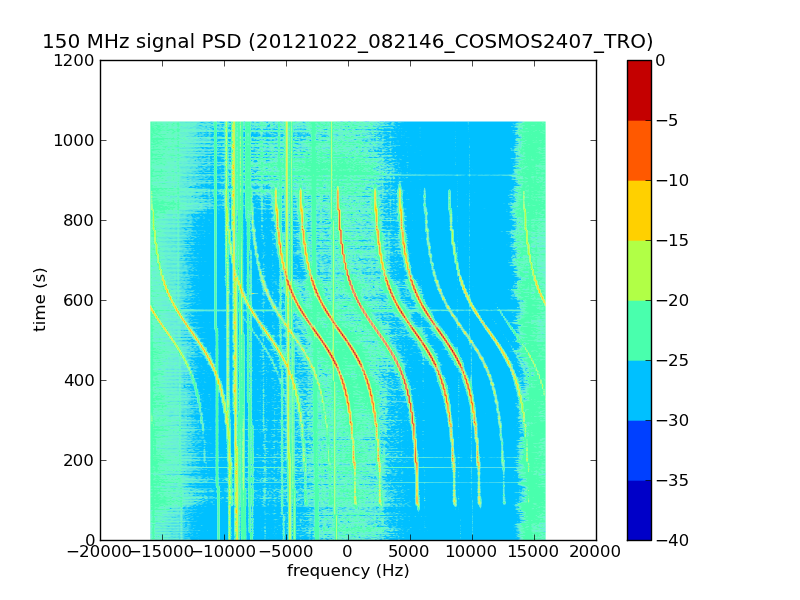 150 MHz signal PSD (20121022_082146_COSMOS2407_TRO)

1200
1000
800
600
400
200
0

time (s)

−20000 −15000 −10000 −5000 0 5000 10000 15000 20000

frequency (Hz)

0
−5
−10
−15
−20
−25
−30
−35
−40